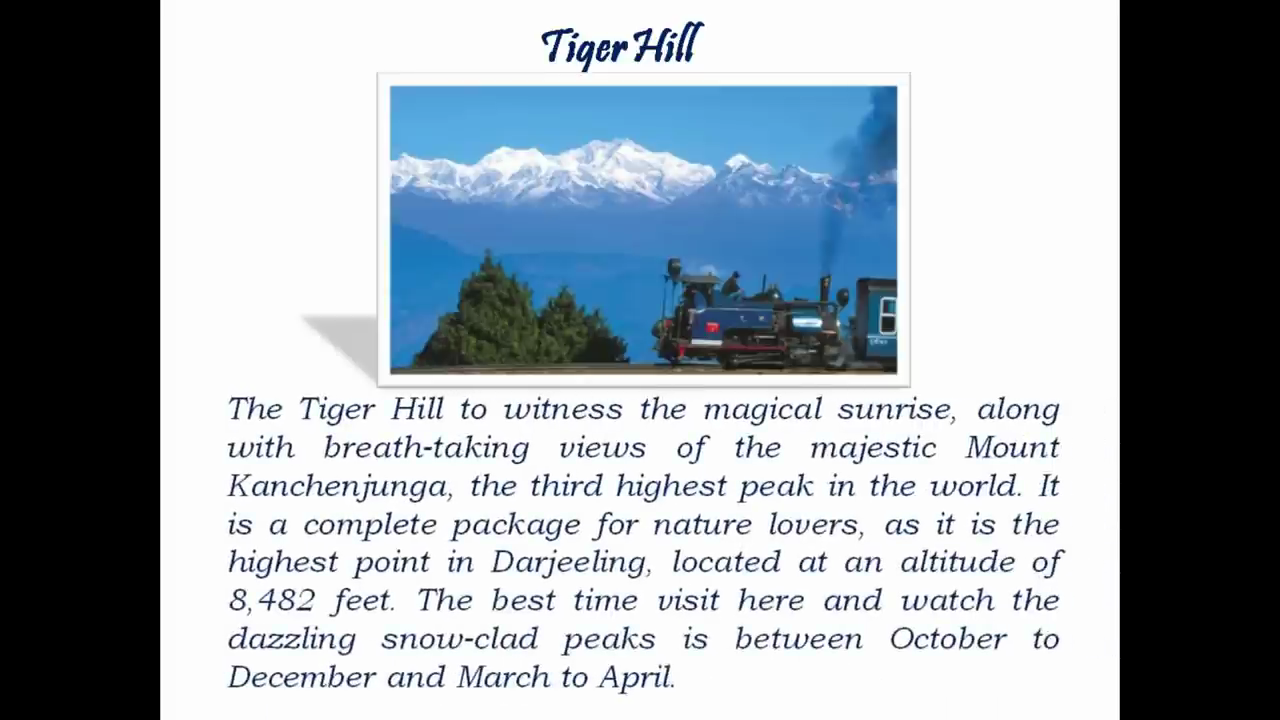 Tiger Hill

The Tiger Hill to witness the magical sunrise, along with breath-taking views of the majestic Mount Kanchenjunga, the third highest peak in the world. It is a complete package for nature lovers, as it is the highest point in Darjeeling, located at an altitude of 8,482 feet. The best time visit here and watch the dazzling snow-clad peaks is between October to December and March to April.